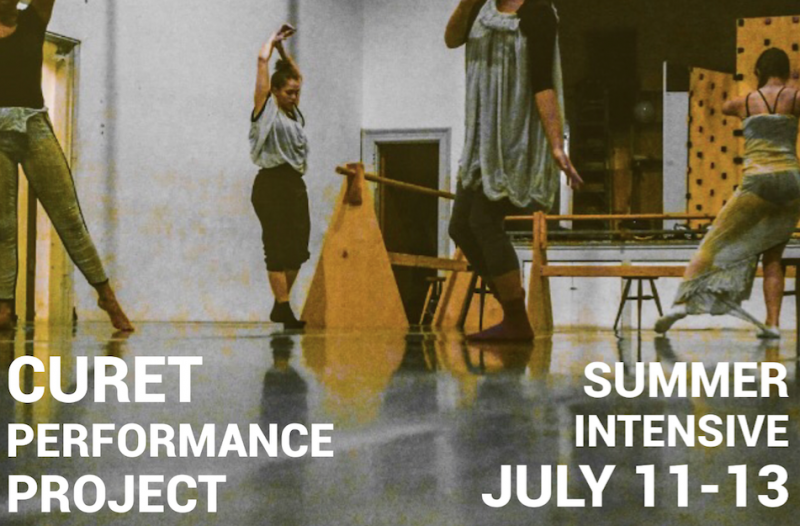 CURET
PERFORMANCE
PROJECT

SUMMER
INTENSIVE
JULY 11-13